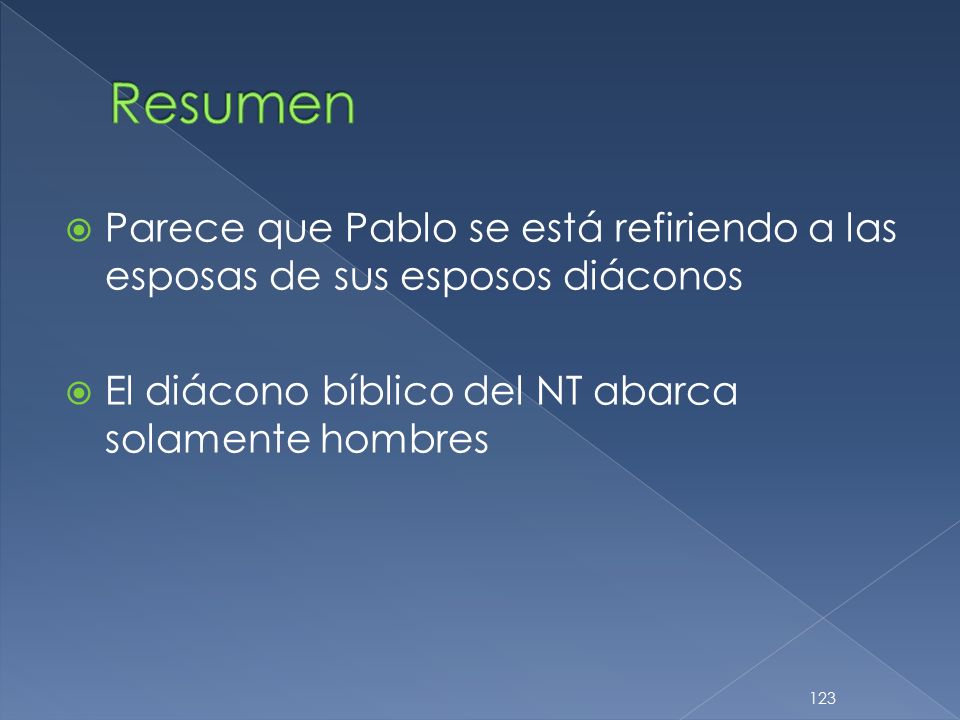 Resumen

Parece que Pablo se está refiriendo a las esposas de sus esposos diáconos

El diácono bíblico del NT abarca solamente hombres

123